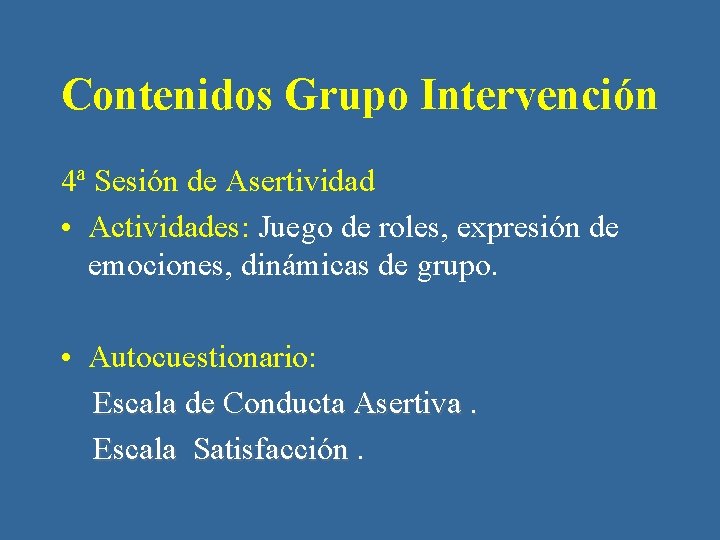 Contenidos Grupo Intervención

4ª Sesión de Asertividad

• Actividades: Juego de roles, expresión de emociones, dinámicas de grupo.

• Autocuestionario:

Escala de Conducta Asertiva .

Escala Satisfacción .